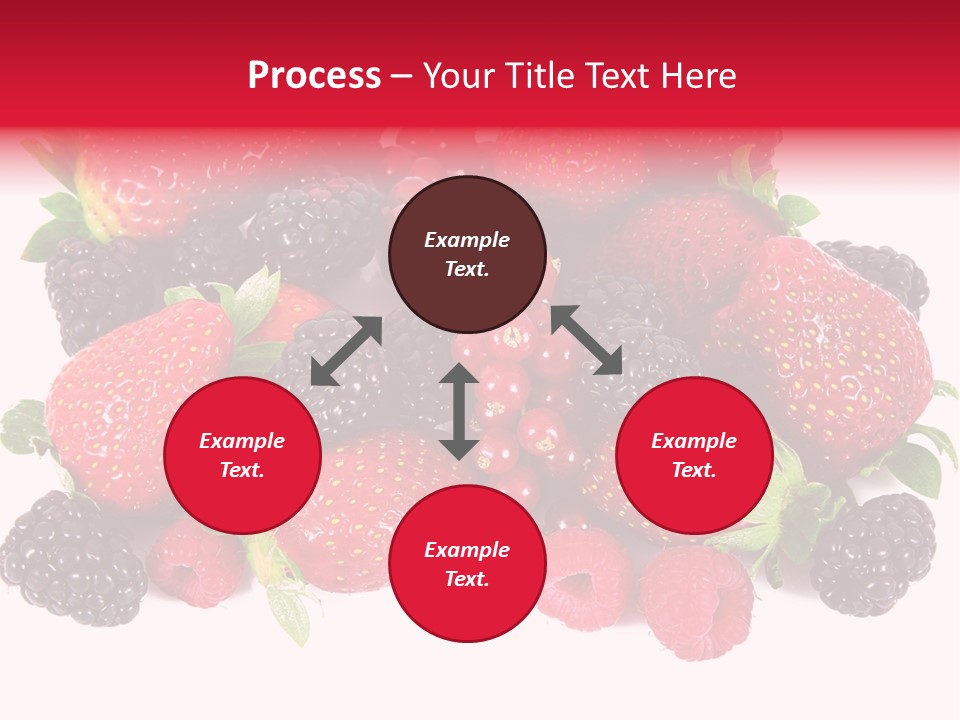 Process – Your Title Text Here

Example Text.

Example Text.

Example Text.

Example Text.